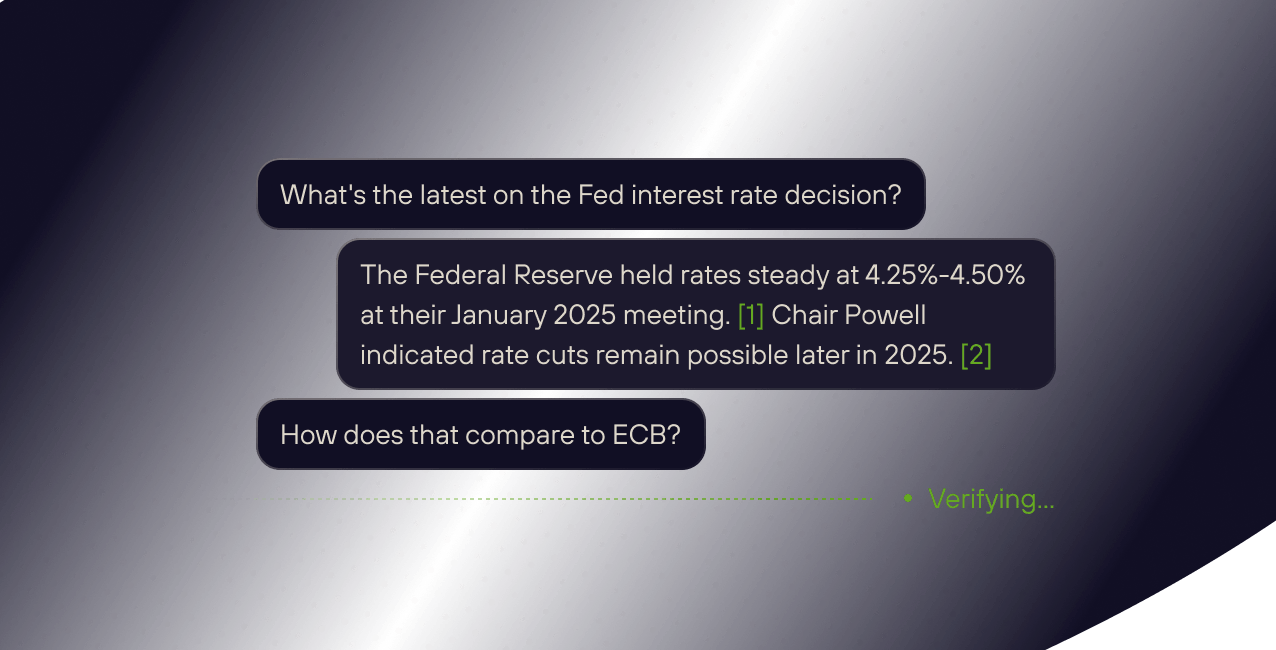 What's the latest on the Fed interest rate decision?

The Federal Reserve held rates steady at 4.25%-4.50% at their January 2025 meeting. [1] Chair Powell indicated rate cuts remain possible later in 2025. [2]

How does that compare to ECB?

Verifying...